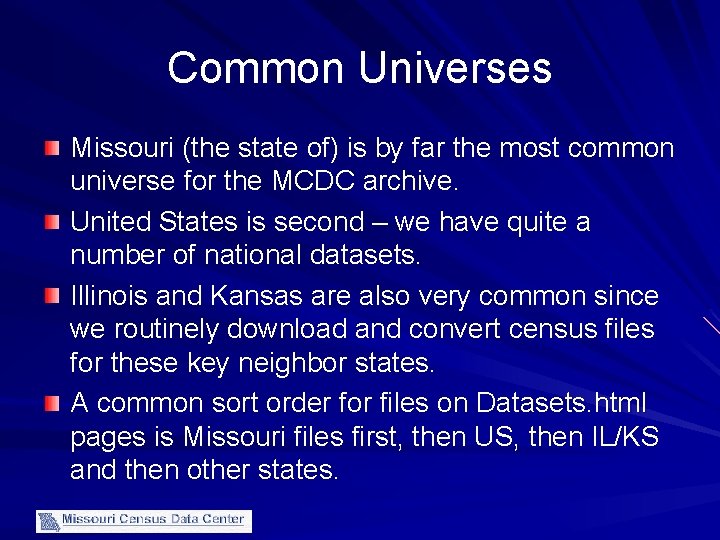 Common Universes

Missouri (the state of) is by far the most common universe for the MCDC archive.

United States is second – we have quite a number of national datasets.

Illinois and Kansas are also very common since we routinely download and convert census files for these key neighbor states.

A common sort order for files on Datasets.html pages is Missouri files first, then US, then IL/KS and then other states.

Missouri Census Data Center